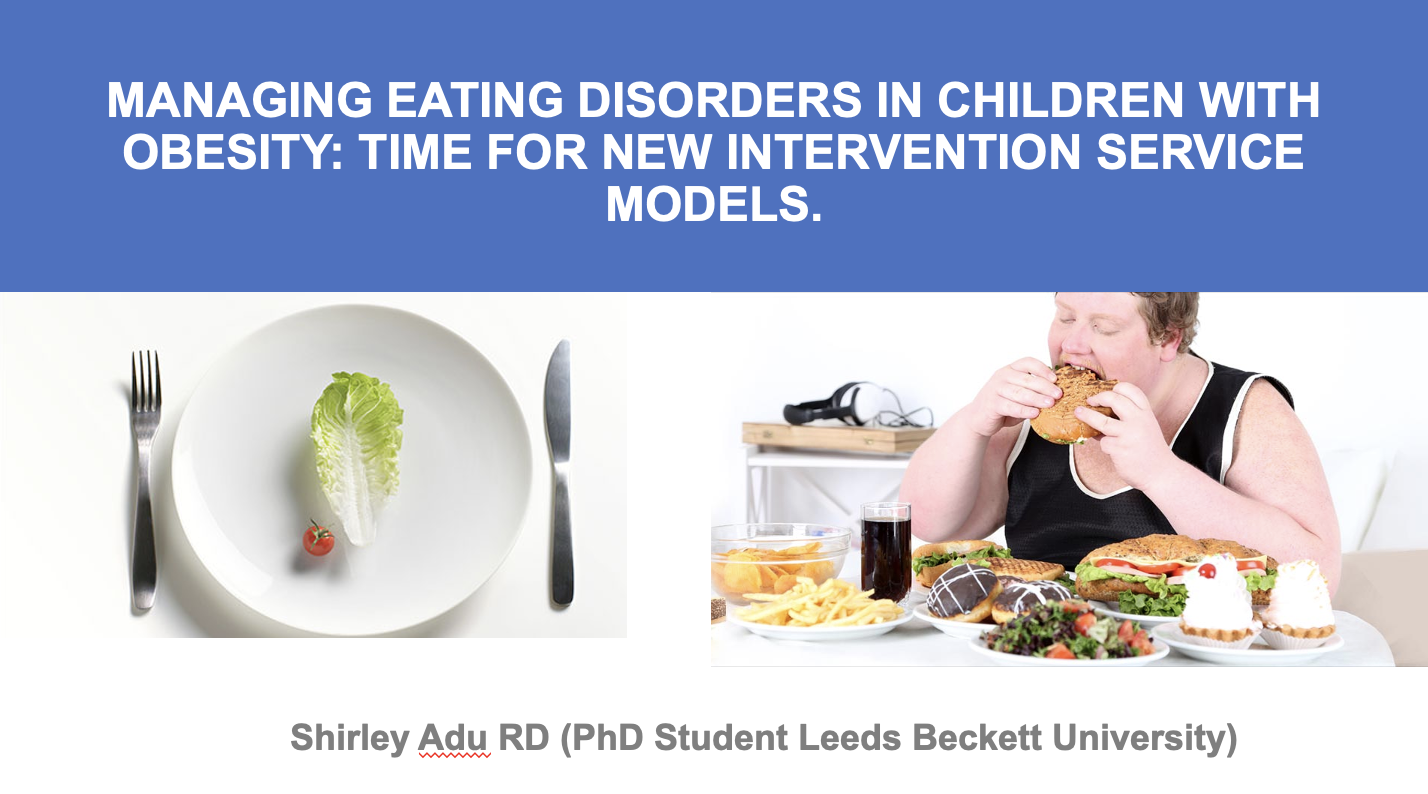 MANAGING EATING DISORDERS IN CHILDREN WITH OBESITY: TIME FOR NEW INTERVENTION SERVICE MODELS.

Shirley Adu RD (PhD Student Leeds Beckett University)